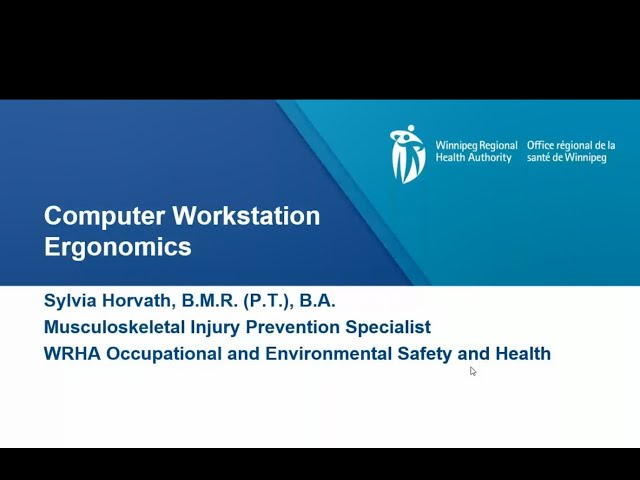 Winnipeg Regional Health Authority
Office régional de la santé de Winnipeg

Computer Workstation Ergonomics

Sylvia Horvath, B.M.R. (P.T.), B.A.
Musculoskeletal Injury Prevention Specialist
WRHA Occupational and Environmental Safety and Health